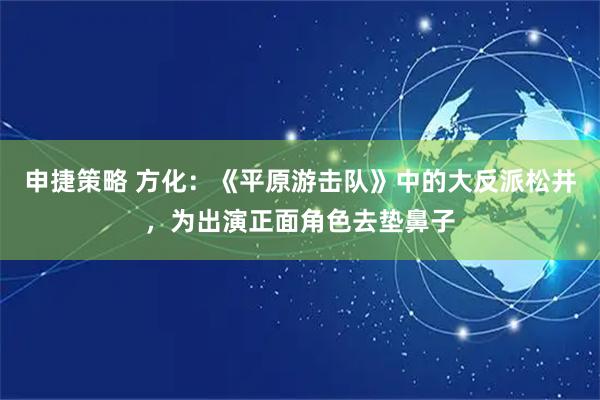 申捷策略 方化：《平原游击队》中的大反派松井，为出演正面角色去垫鼻子